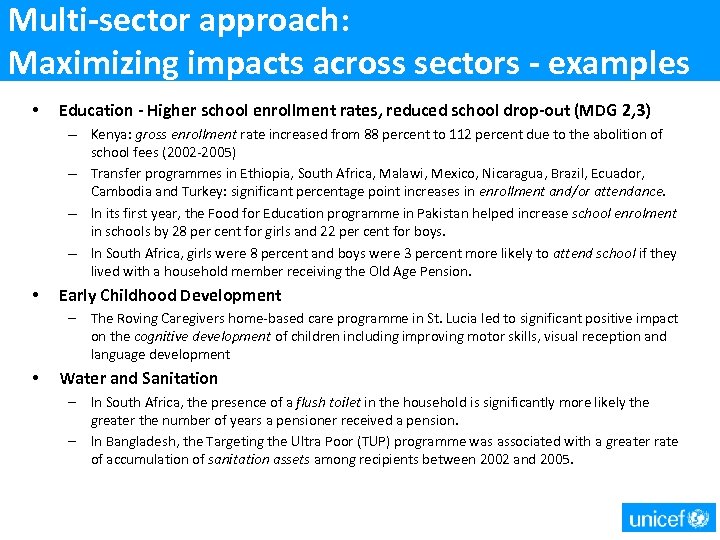 Multi-sector approach:
Maximizing impacts across sectors - examples

• Education - Higher school enrollment rates, reduced school drop-out (MDG 2,3)
– Kenya: gross enrollment rate increased from 88 percent to 112 percent due to the abolition of school fees (2002-2005)
– Transfer programmes in Ethiopia, South Africa, Malawi, Mexico, Nicaragua, Brazil, Ecuador, Cambodia and Turkey: significant percentage point increases in enrollment and/or attendance.
– In its first year, the Food for Education programme in Pakistan helped increase school enrolment in schools by 28 per cent for girls and 22 per cent for boys.
– In South Africa, girls were 8 percent and boys were 3 percent more likely to attend school if they lived with a household member receiving the Old Age Pension.

• Early Childhood Development
– The Roving Caregivers home-based care programme in St. Lucia led to significant positive impact on the cognitive development of children including improving motor skills, visual reception and language development

• Water and Sanitation
– In South Africa, the presence of a flush toilet in the household is significantly more likely the greater the number of years a pensioner received a pension.
– In Bangladesh, the Targeting the Ultra Poor (TUP) programme was associated with a greater rate of accumulation of sanitation assets among recipients between 2002 and 2005.

unicef